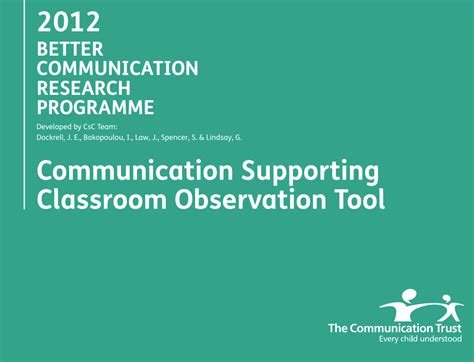 2012
BETTER COMMUNICATION RESEARCH PROGRAMME

Developed by CsC Team:
Dockrell, J. E., Bakopoulou, I., Law, J., Spencer, S. & Lindsay, G.

Communication Supporting Classroom Observation Tool

The Communication Trust
Every child understood